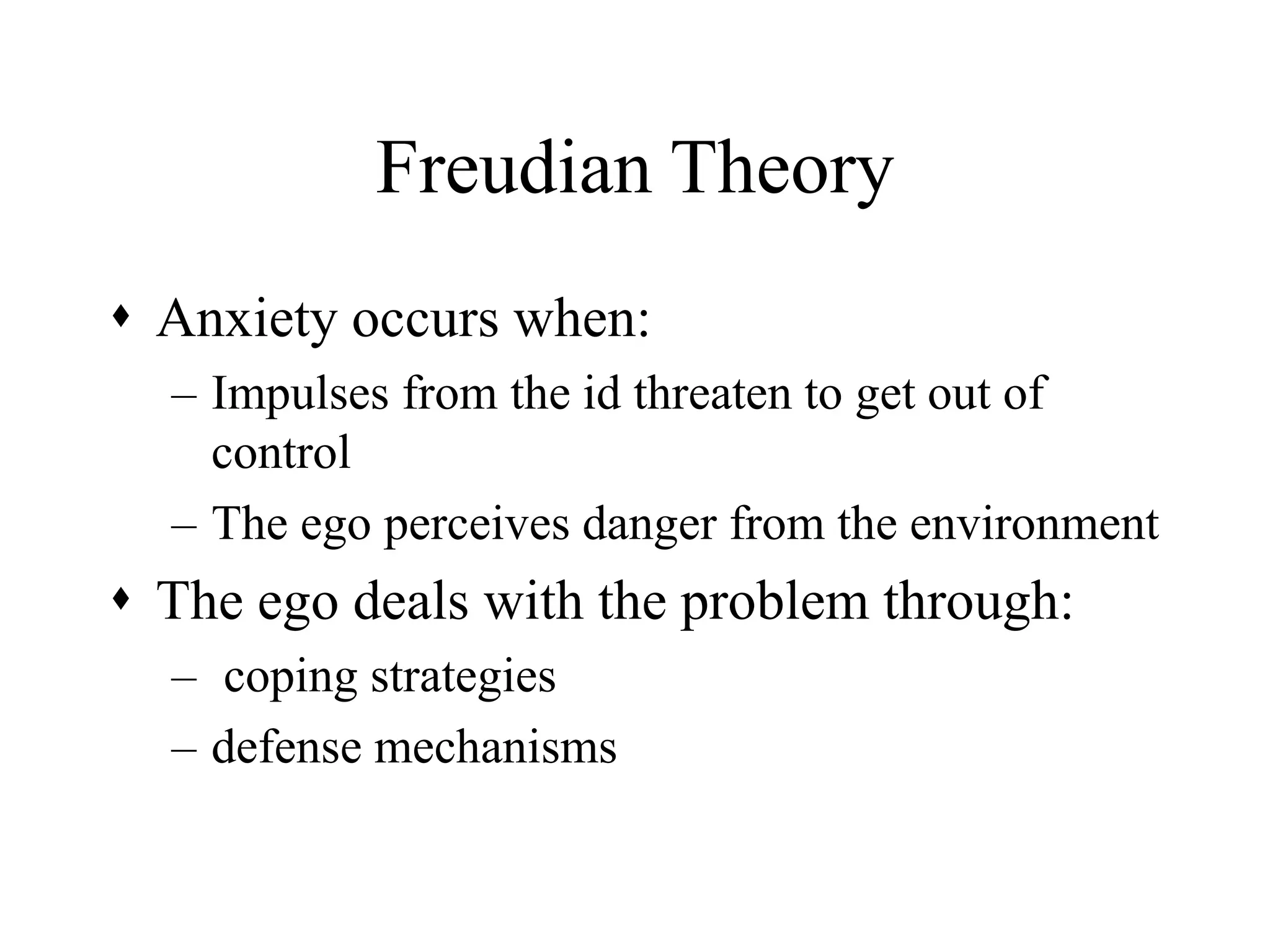 Freudian Theory

♦ Anxiety occurs when:

– Impulses from the id threaten to get out of control

– The ego perceives danger from the environment

♦ The ego deals with the problem through:

– coping strategies

– defense mechanisms